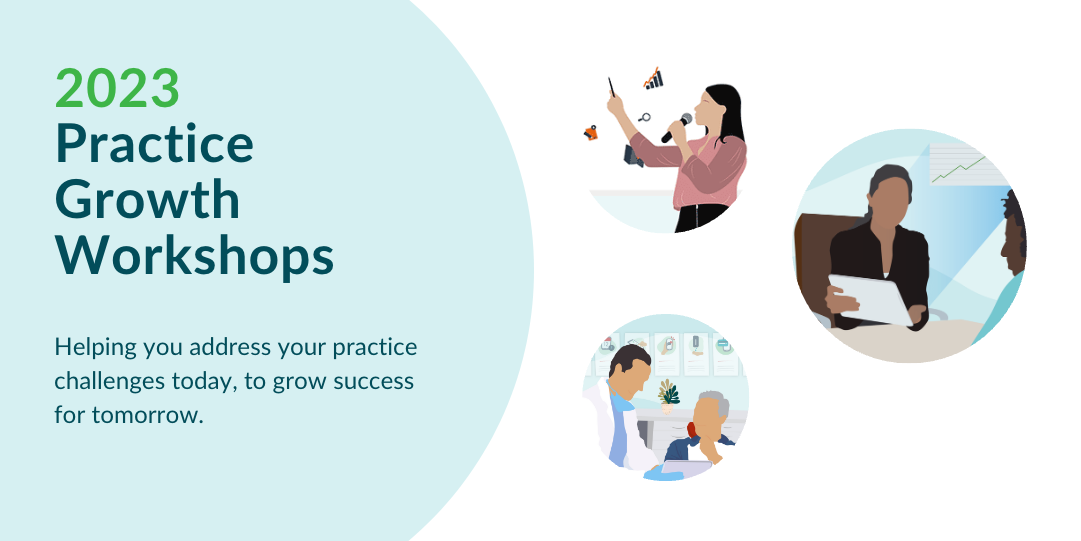 2023
Practice Growth Workshops

Helping you address your practice challenges today, to grow success for tomorrow.